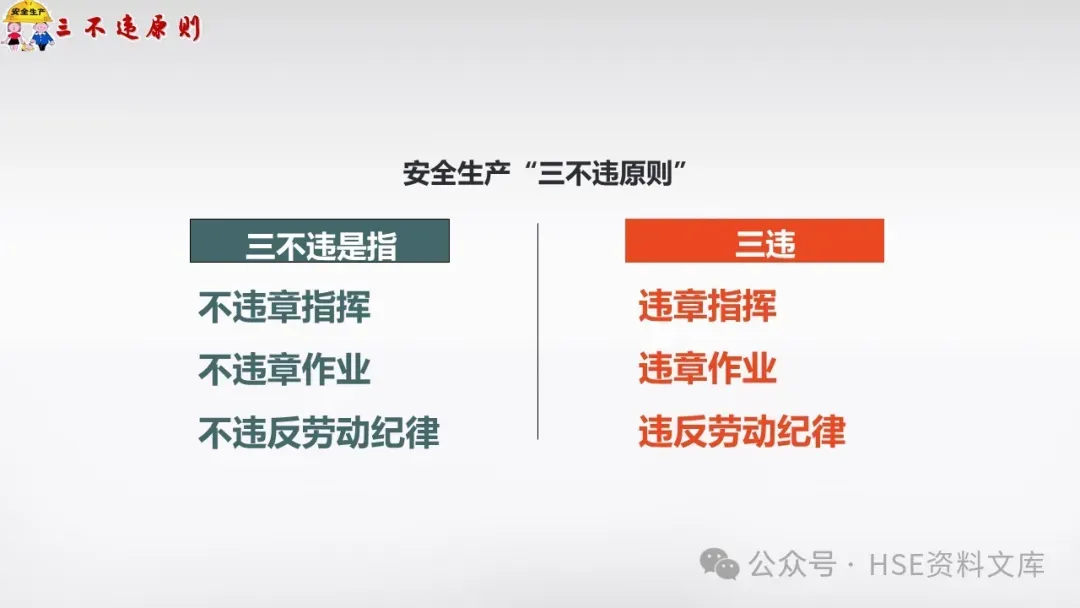 安全生产 三不违原则

安全生产“三不违原则”

三不违是指

不违章指挥

不违章作业

不违反劳动纪律

三违

违章指挥

违章作业

违反劳动纪律

公众号 · HSE资料文库